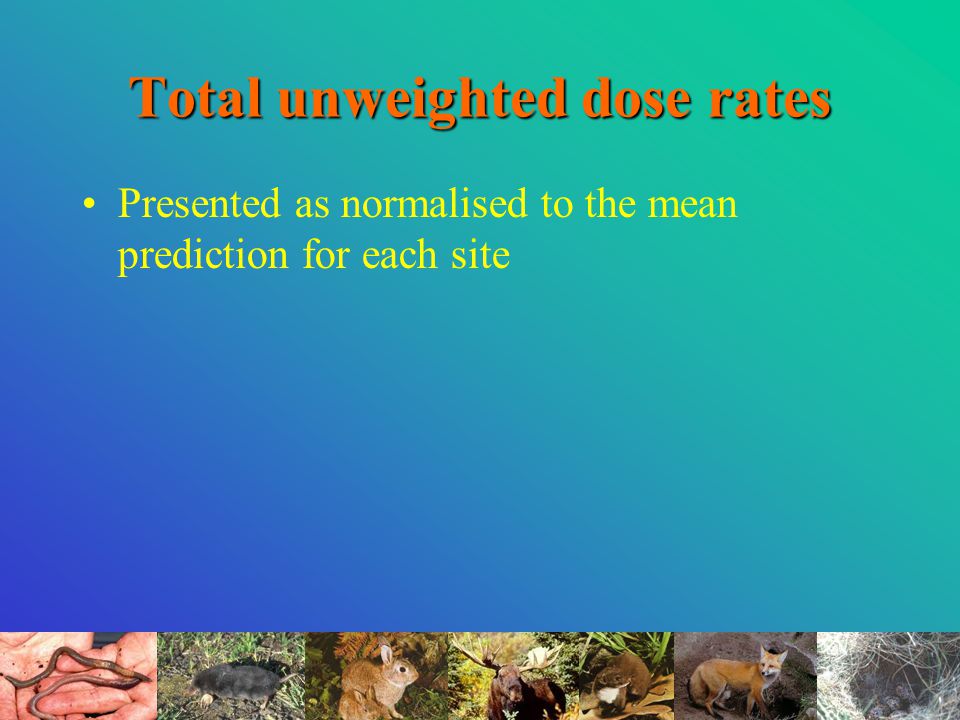 Total unweighted dose rates

• Presented as normalised to the mean prediction for each site